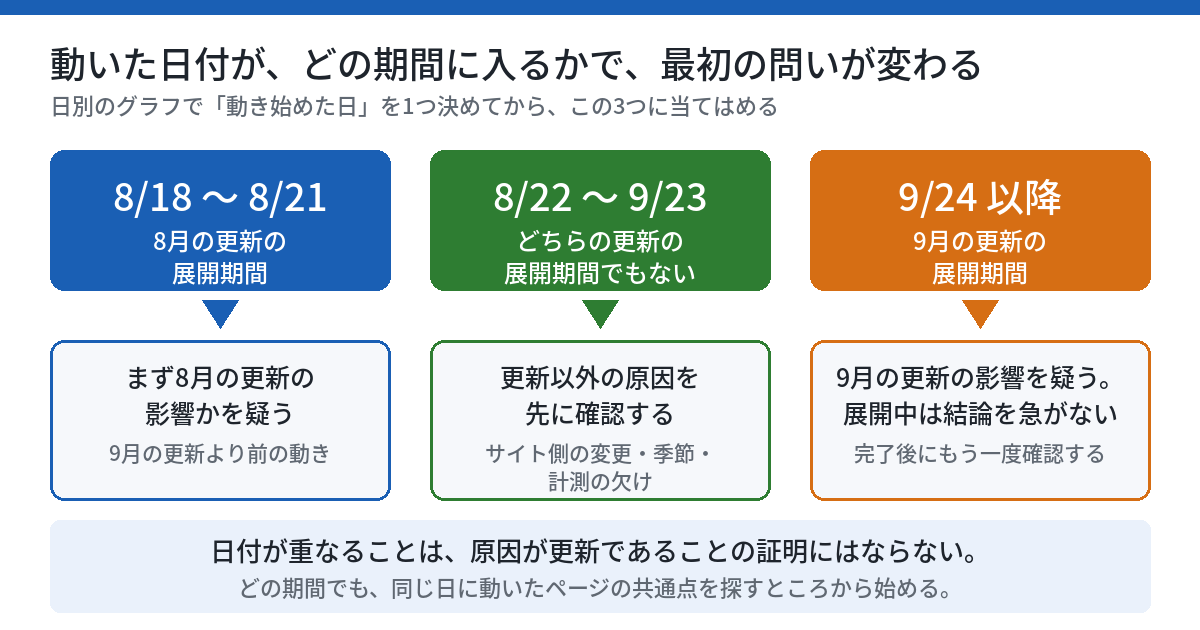 動いた日付が、どの期間に入るかで、最初の問いが変わる
日別のグラフで「動き始めた日」を1つ決めてから、この3つに当てはめる

8/18 〜 8/21
8月の更新の
展開期間

まず8月の更新の
影響かを疑う
9月の更新より前の動き

8/22 〜 9/23
どちらの更新の
展開期間でもない

更新以外の原因を
先に確認する
サイト側の変更・季節・
計測の欠け

9/24 以降
9月の更新の
展開期間

9月の更新の影響を疑う。
展開中は結論を急がない
完了後にもう一度確認する

日付が重なることは、原因が更新であることの証明にはならない。
どの期間でも、同じ日に動いたページの共通点を探すところから始める。